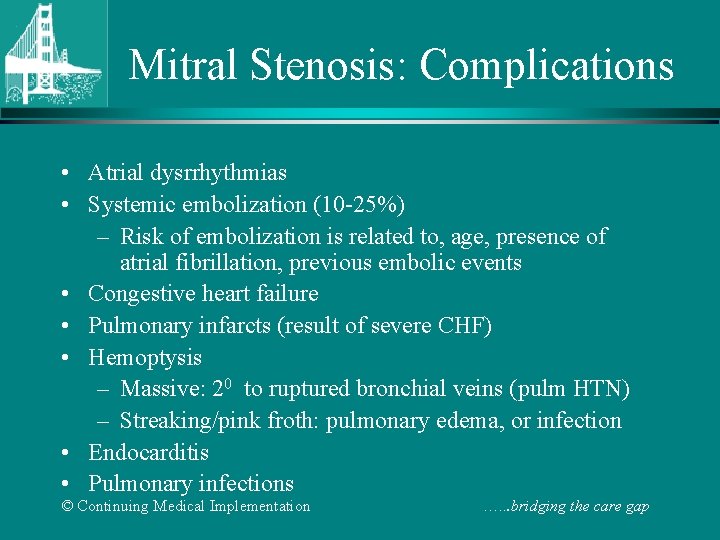 Mitral Stenosis: Complications

• Atrial dysrrhythmias
• Systemic embolization (10-25%)
  – Risk of embolization is related to, age, presence of atrial fibrillation, previous embolic events
• Congestive heart failure
• Pulmonary infarcts (result of severe CHF)
• Hemoptysis
  – Massive: $2^0$ to ruptured bronchial veins (pulm HTN)
  – Streaking/pink froth: pulmonary edema, or infection
• Endocarditis
• Pulmonary infections

© Continuing Medical Implementation ......bridging the care gap